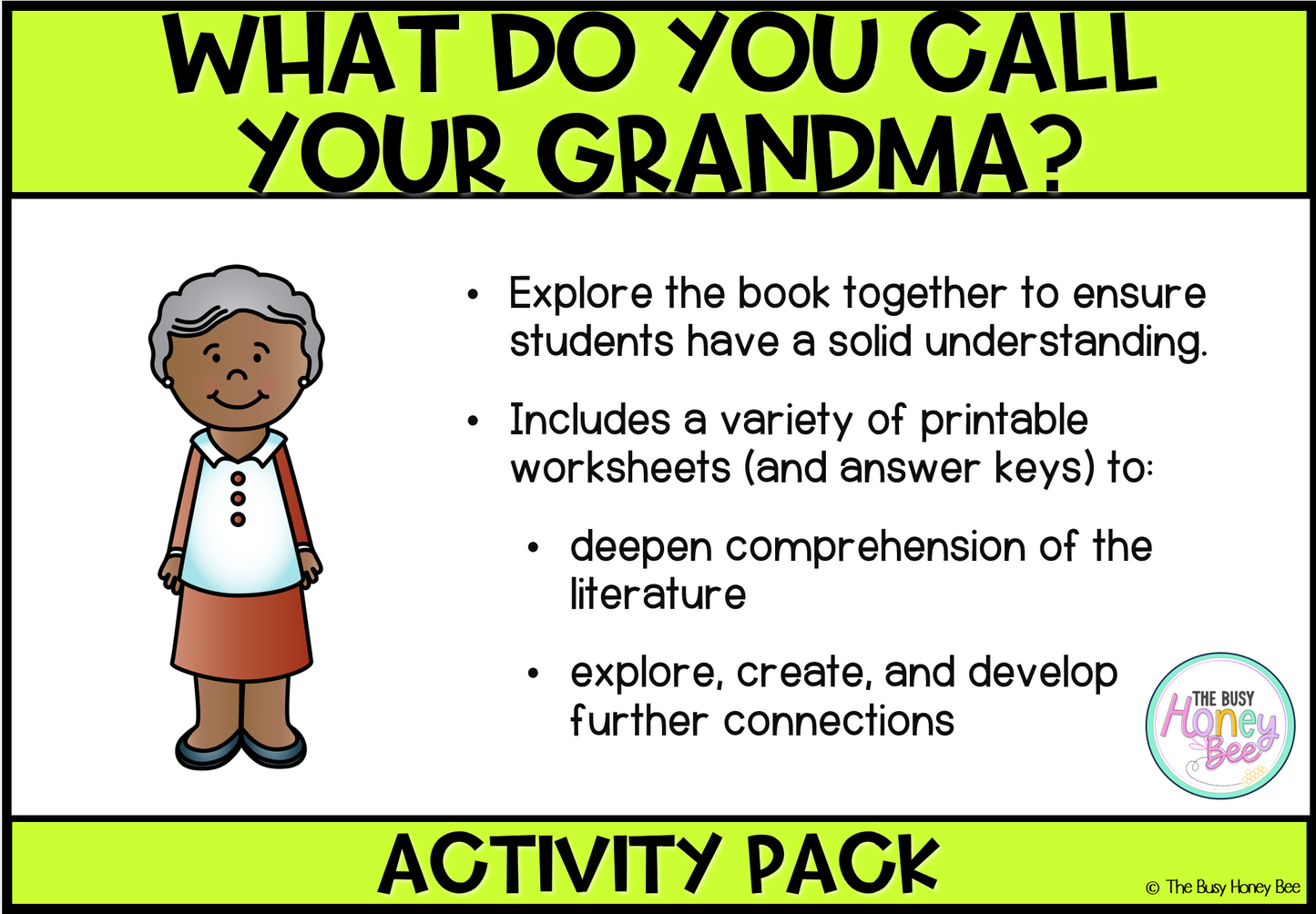 WHAT DO YOU CALL YOUR GRANDMA?

• Explore the book together to ensure students have a solid understanding.

• Includes a variety of printable worksheets (and answer keys) to:

• deepen comprehension of the literature

• explore, create, and develop further connections

THE BUSY Honey Bee

ACTIVITY PACK

© The Busy Honey Bee